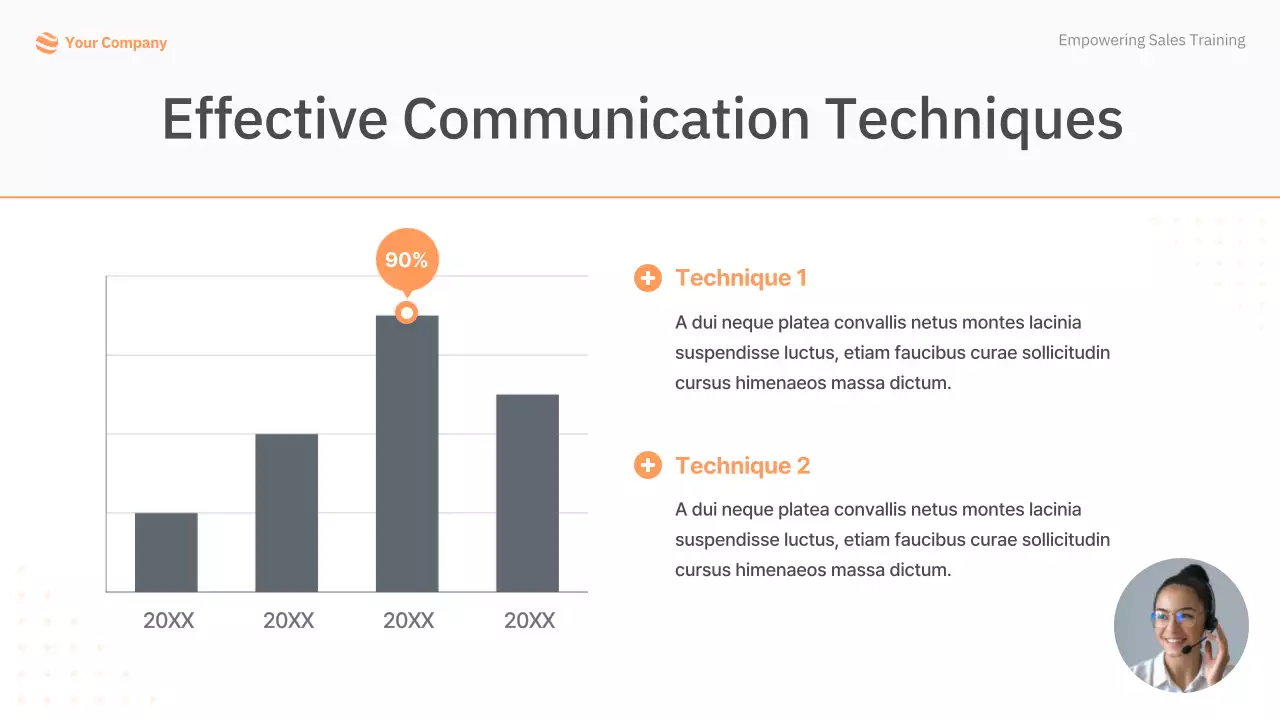 Your Company

Empowering Sales Training

Effective Communication Techniques

90%

20XX 20XX 20XX 20XX

Technique 1

A dui neque platea convallis netus montes lacinia suspendisse luctus, etiam faucibus curae sollicitudin cursus himenaeos massa dictum.

Technique 2

A dui neque platea convallis netus montes lacinia suspendisse luctus, etiam faucibus curae sollicitudin cursus himenaeos massa dictum.